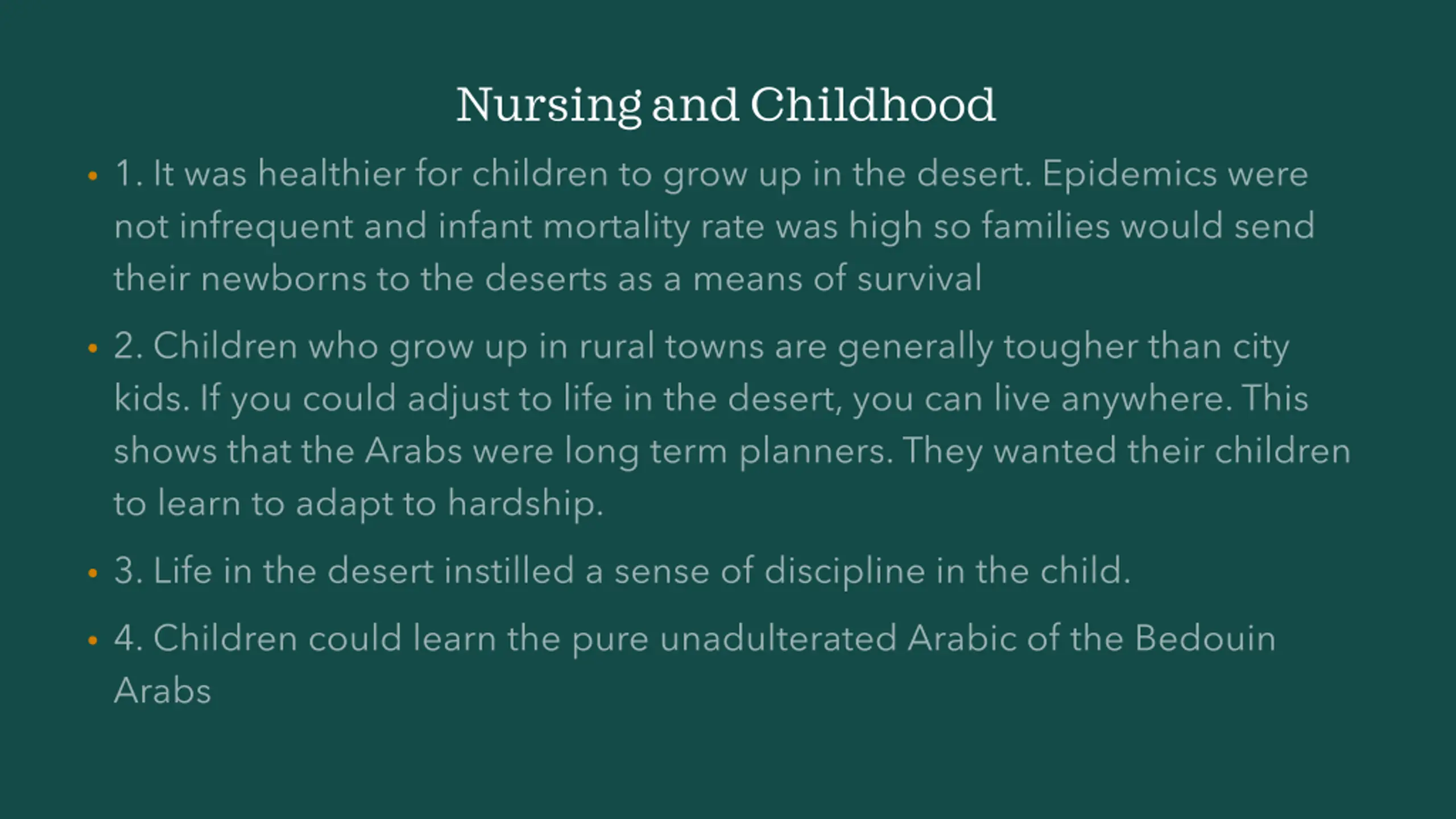 Nursing and Childhood

• 1. It was healthier for children to grow up in the desert. Epidemics were not infrequent and infant mortality rate was high so families would send their newborns to the deserts as a means of survival

• 2. Children who grow up in rural towns are generally tougher than city kids. If you could adjust to life in the desert, you can live anywhere. This shows that the Arabs were long term planners. They wanted their children to learn to adapt to hardship.

• 3. Life in the desert instilled a sense of discipline in the child.

• 4. Children could learn the pure unadulterated Arabic of the Bedouin Arabs